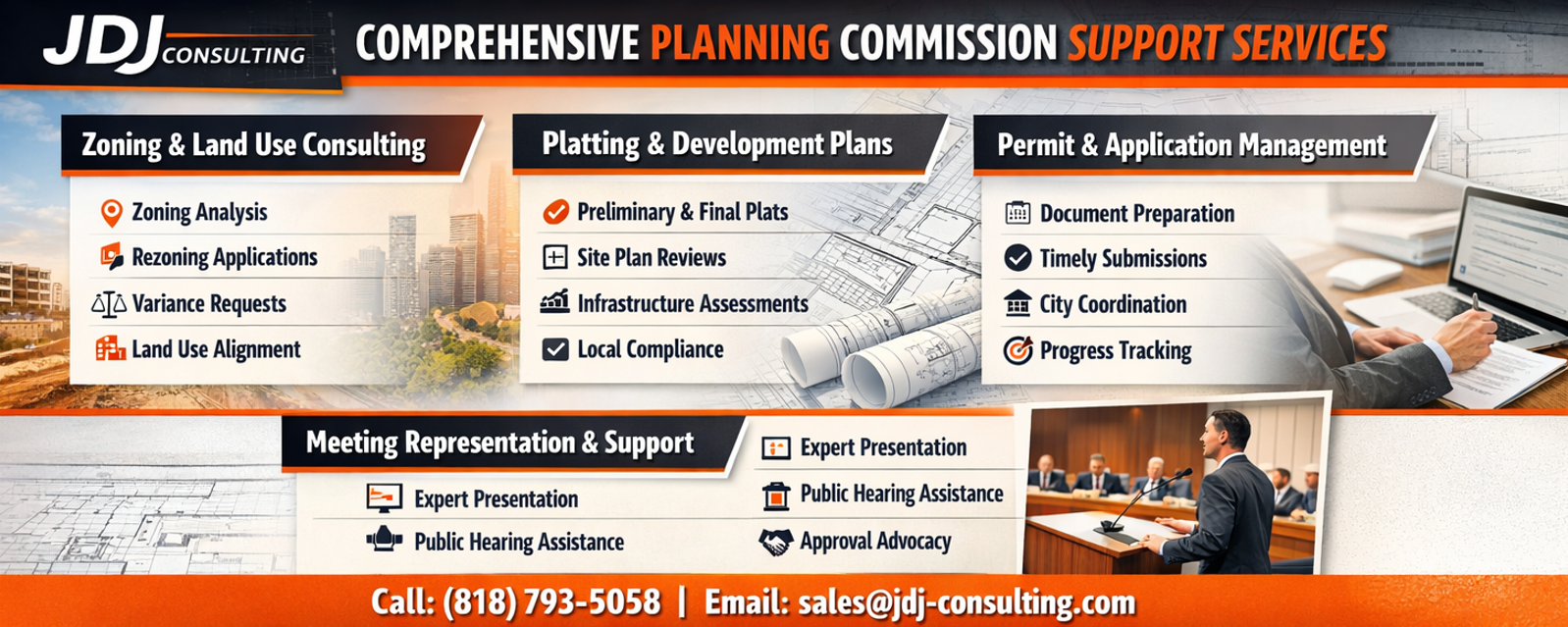 JDJ CONSULTING

COMPREHENSIVE PLANNING COMMISSION SUPPORT SERVICES

Zoning & Land Use Consulting

Zoning Analysis
Rezoning Applications
Variance Requests
Land Use Alignment

Platting & Development Plans

Preliminary & Final Plats
Site Plan Reviews
Infrastructure Assessments
Local Compliance

Permit & Application Management

Document Preparation
Timely Submissions
City Coordination
Progress Tracking

Meeting Representation & Support

Expert Presentation
Public Hearing Assistance
Expert Presentation
Public Hearing Assistance
Approval Advocacy

Call: (818) 793-5058 | Email: sales@jdj-consulting.com